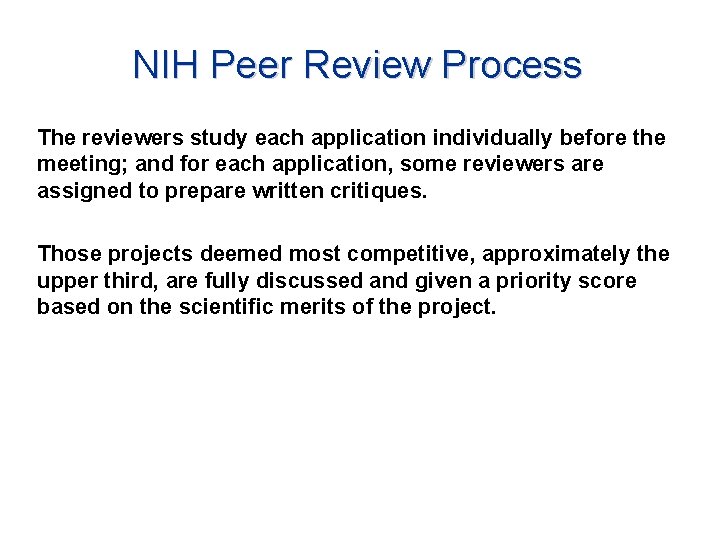 NIH Peer Review Process

The reviewers study each application individually before the meeting; and for each application, some reviewers are assigned to prepare written critiques.

Those projects deemed most competitive, approximately the upper third, are fully discussed and given a priority score based on the scientific merits of the project.